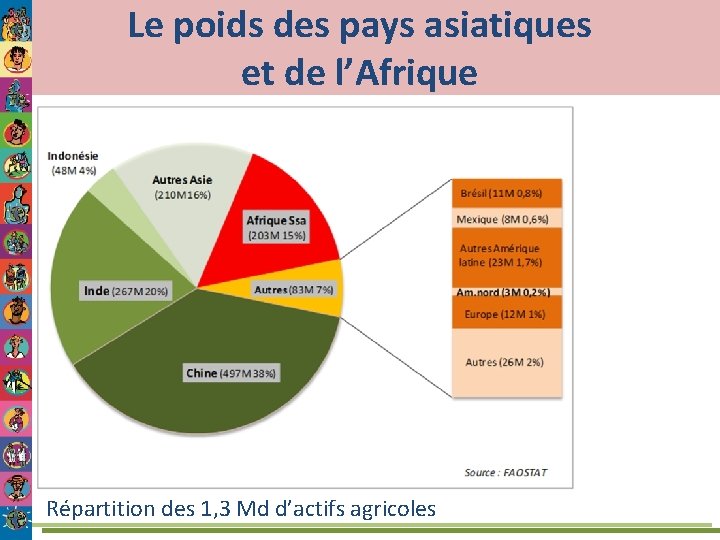 Le poids des pays asiatiques et de l'Afrique

Indonésie (48M 4%)

Autres Asie (210M 16%)

Afrique Ssa (203M 15%)

Autres (83M 7%)

Inde (267M 20%)

Chine (497M 38%)

Brésil (11M 0,8%)

Mexique (8M 0,6%)

Autres Amérique latine (23M 1,7%)

Am.nord (3M 0,2%)

Europe (12M 1%)

Autres (26M 2%)

Source : FAOSTAT

Répartition des 1,3 Md d'actifs agricoles